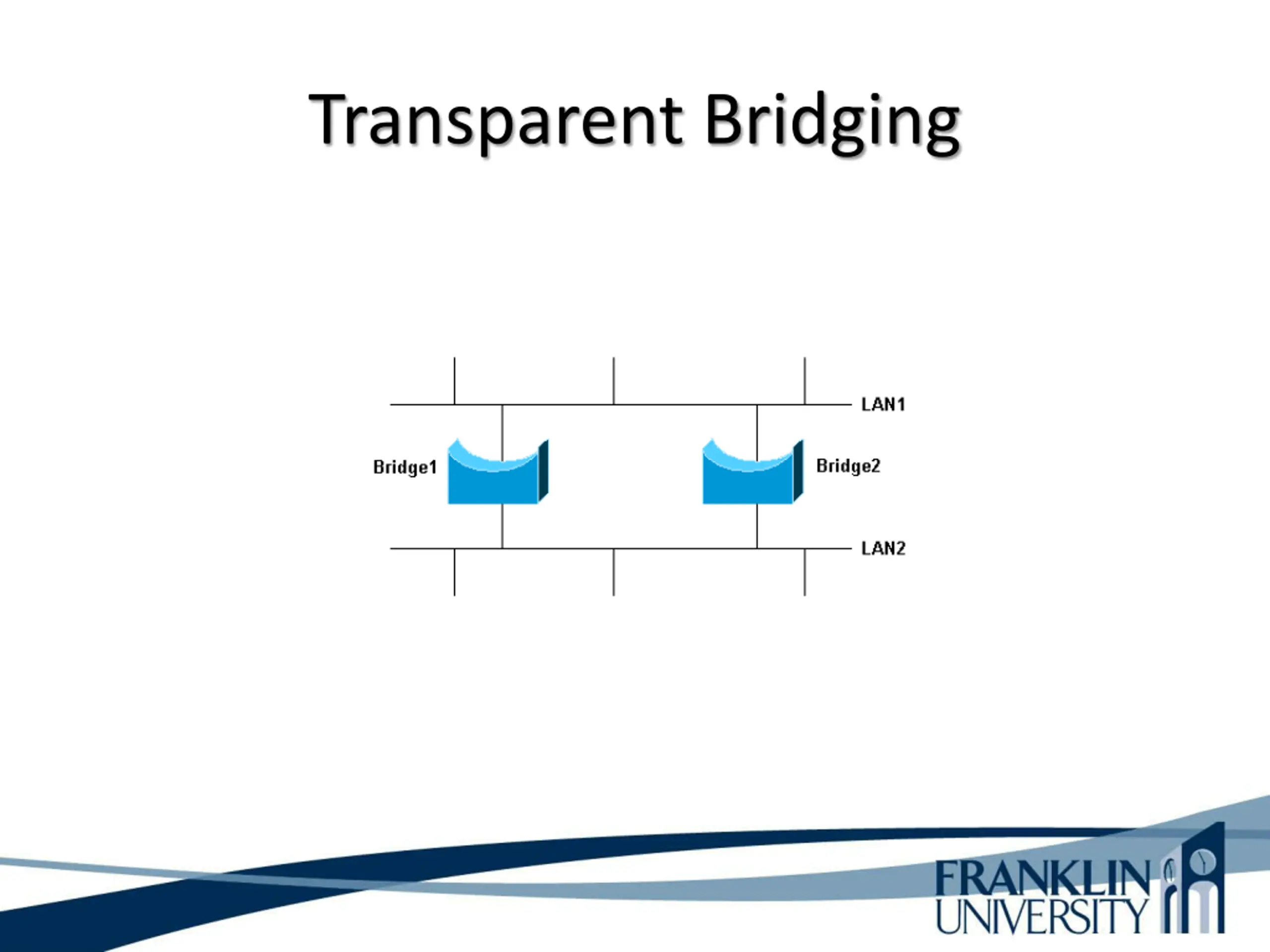 Transparent Bridging

LAN1

Bridge1

Bridge2

LAN2

FRANKLIN UNIVERSITY